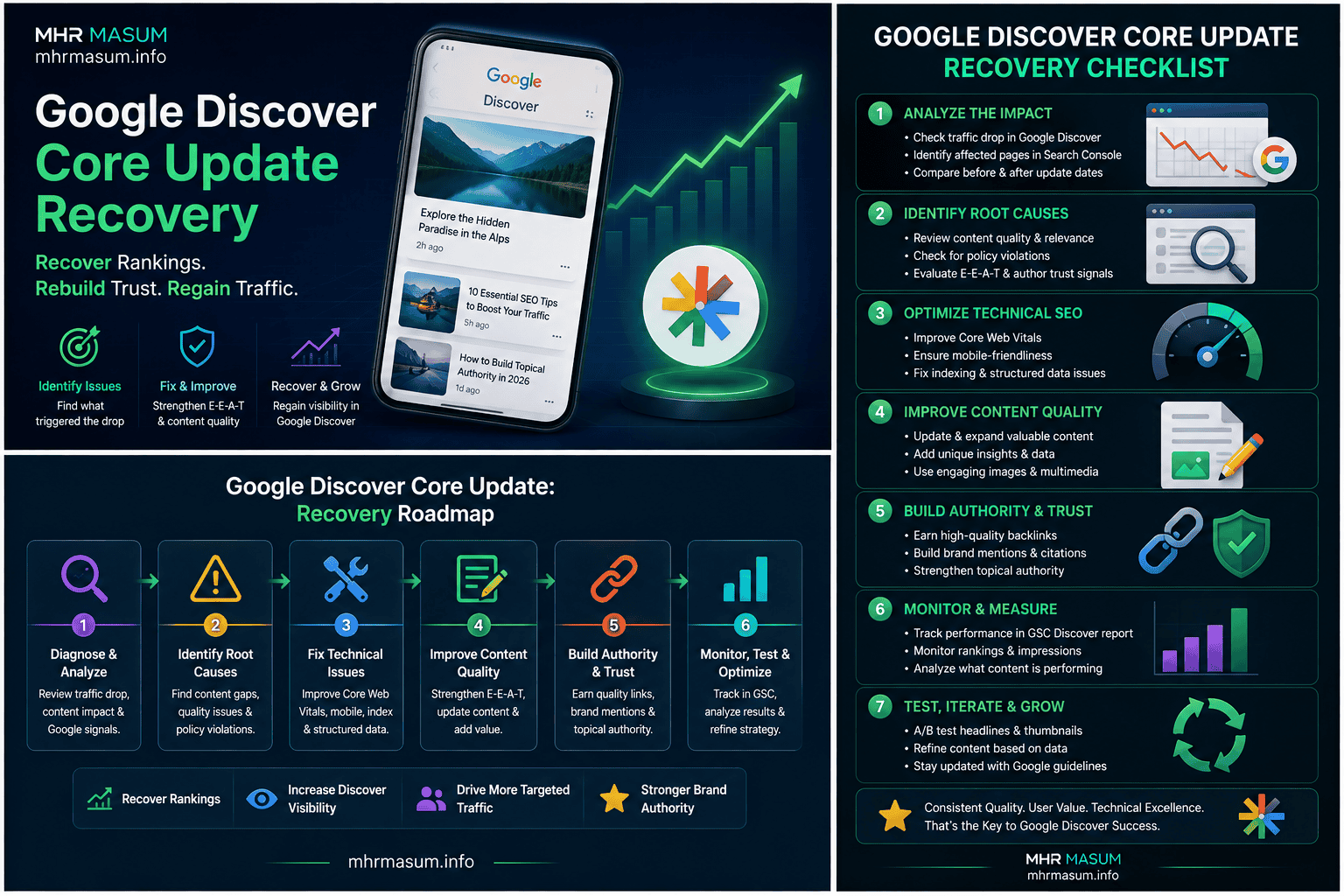 MHR MASUM
mhrmasum.info

Google Discover Core Update Recovery

Recover Rankings. Rebuild Trust. Regain Traffic.

Identify Issues
Find what triggered the drop

Fix & Improve
Strengthen E-E-A-T & content quality

Recover & Grow
Regain visibility in Google Discover

Google
Discover

Explore the Hidden Paradise in the Alps
2h ago

10 Essential SEO Tips to Boost Your Traffic
5h ago

How to Build Topical Authority in 2026
1d ago

Google Discover Core Update: Recovery Roadmap

1 Diagnose & Analyze
Review traffic drop, content impact & Google signals.

2 Identify Root Causes
Find content gaps, quality issues & policy violations.

3 Fix Technical Issues
Improve Core Web Vitals, mobile, index & structured data.

4 Improve Content Quality
Strengthen E-E-A-T, update content & add value.

5 Build Authority & Trust
Earn quality links, brand mentions & topical authority.

6 Monitor, Test & Optimize
Track in GSC, analyze results & refine strategy.

Recover Rankings
Increase Discover Visibility
Drive More Targeted Traffic
Stronger Brand Authority

mhrmasum.info

GOOGLE DISCOVER CORE UPDATE
RECOVERY CHECKLIST

1 ANALYZE THE IMPACT
• Check traffic drop in Google Discover
• Identify affected pages in Search Console
• Compare before & after update dates

2 IDENTIFY ROOT CAUSES
• Review content quality & relevance
• Check for policy violations
• Evaluate E-E-A-T & author trust signals

3 OPTIMIZE TECHNICAL SEO
• Improve Core Web Vitals
• Ensure mobile-friendliness
• Fix indexing & structured data issues

4 IMPROVE CONTENT QUALITY
• Update & expand valuable content
• Add unique insights & data
• Use engaging images & multimedia

5 BUILD AUTHORITY & TRUST
• Earn high-quality backlinks
• Build brand mentions & citations
• Strengthen topical authority

6 MONITOR & MEASURE
• Track performance in GSC Discover report
• Monitor rankings & impressions
• Analyze what content is performing

7 TEST, ITERATE & GROW
• A/B test headlines & thumbnails
• Refine content based on data
• Stay updated with Google guidelines

Consistent Quality. User Value. Technical Excellence.
That's the Key to Google Discover Success.

MHR MASUM
mhrmasum.info